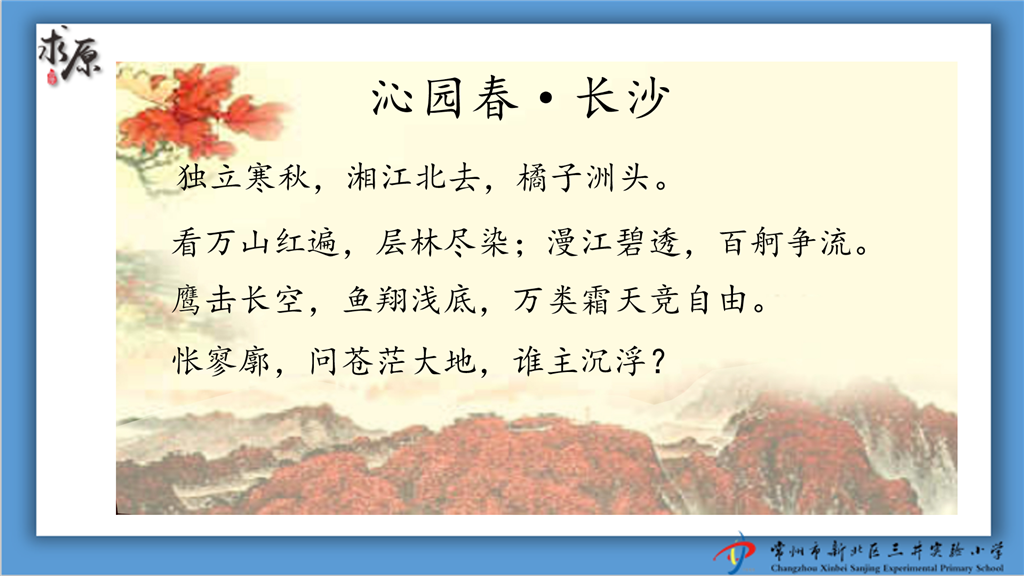 求原

沁园春·长沙

独立寒秋，湘江北去，橘子洲头。

看万山红遍，层林尽染；漫江碧透，百舸争流。

鹰击长空，鱼翔浅底，万类霜天竞自由。

怅寥廓，问苍茫大地，谁主沉浮？

常州市新北区三井实验小学
Changzhou Xinbei Sanjing Experimental Primary School